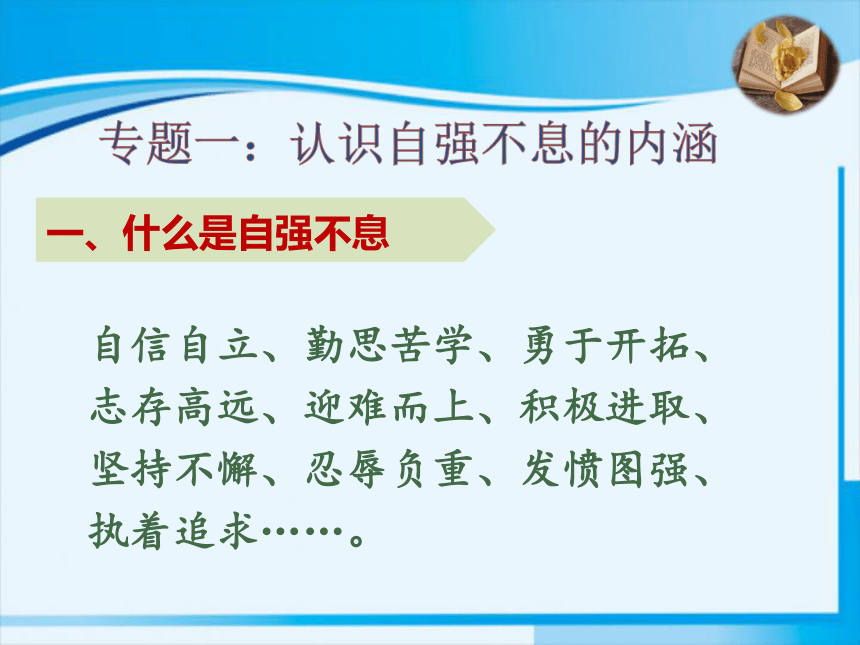 专题一：认识自强不息的内涵

一、什么是自强不息

自信自立、勤思苦学、勇于开拓、志存高远、迎难而上、积极进取、坚持不懈、忍辱负重、发愤图强、执着追求……。